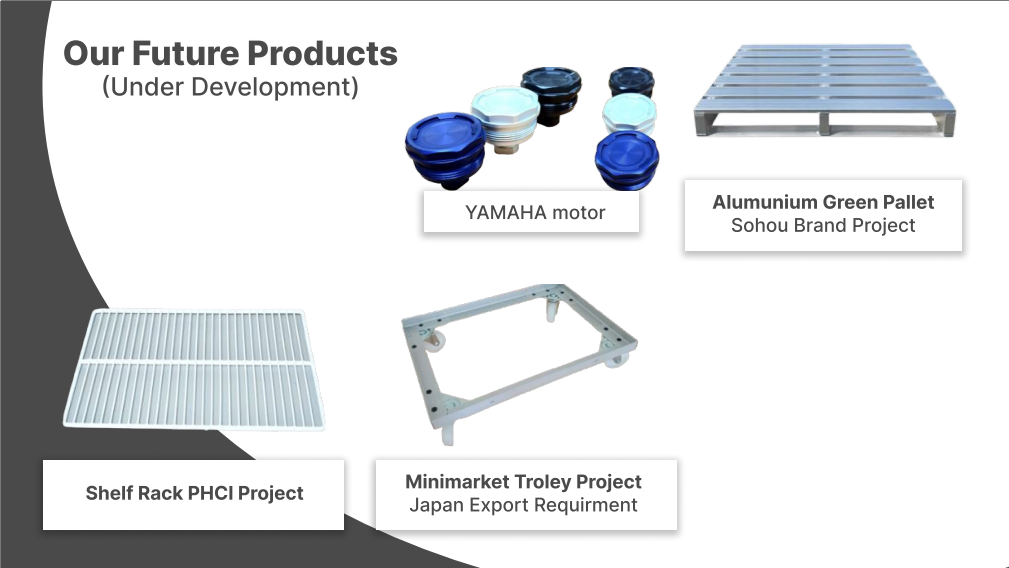 Our Future Products
(Under Development)

YAMAHA motor

Alumunium Green Pallet
Sohou Brand Project

Shelf Rack PHCI Project

Minimarket Troley Project
Japan Export Requirment